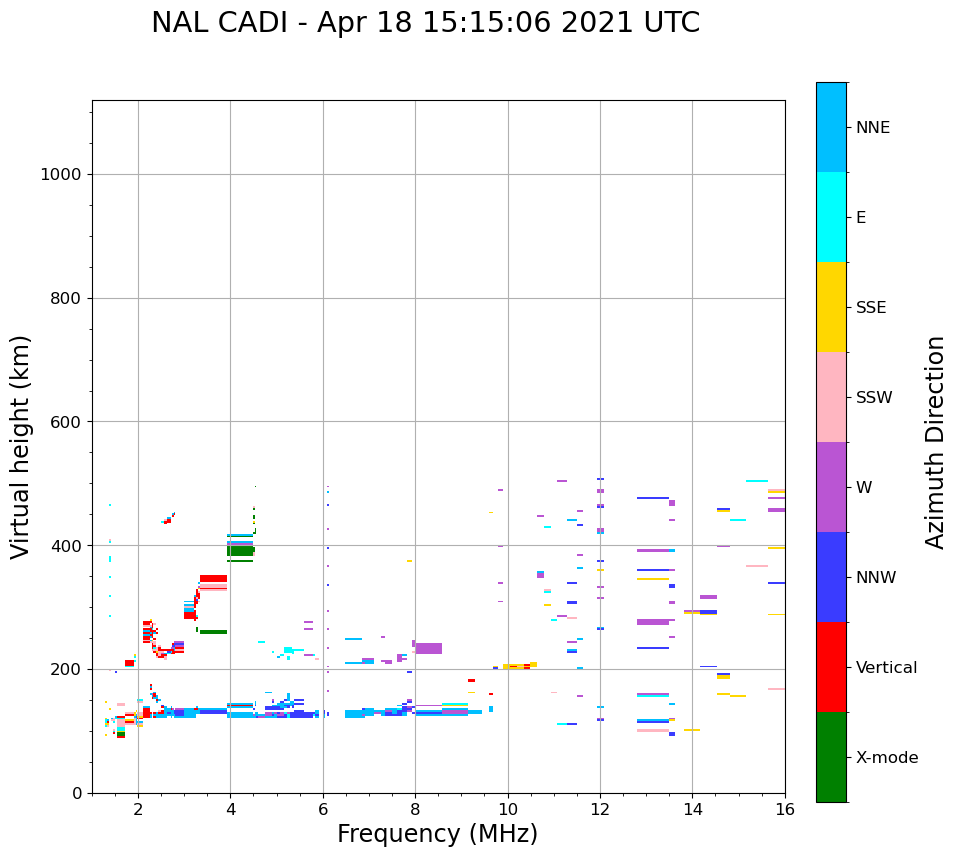 NAL CADI - Apr 18 15:15:06 2021 UTC

Virtual height (km)

1000
800
600
400
200
0

2
4
6
8
10
12
14
16

Frequency (MHz)

NNE
E
SSE
SSW
W
NNW
Vertical
X-mode

Azimuth Direction